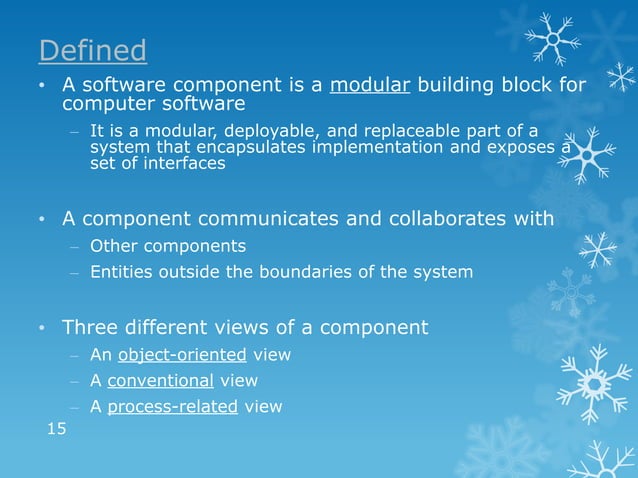 Defined

• A software component is a modular building block for computer software
– It is a modular, deployable, and replaceable part of a system that encapsulates implementation and exposes a set of interfaces

• A component communicates and collaborates with
– Other components
– Entities outside the boundaries of the system

• Three different views of a component
– An object-oriented view
– A conventional view
– A process-related view

15